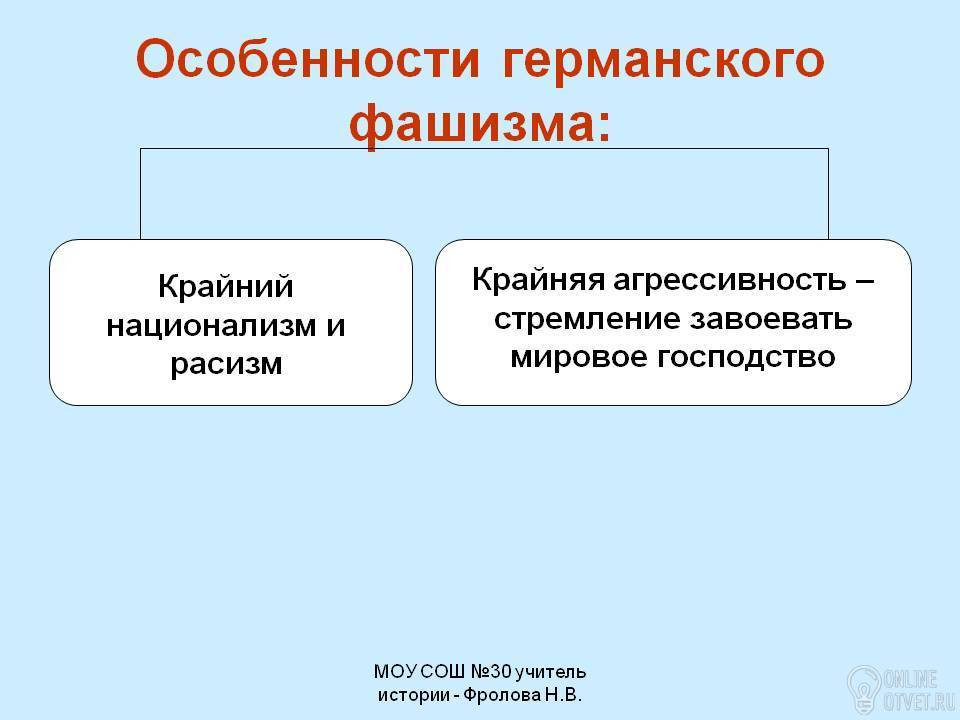 Особенности германского фашизма:

Крайний национализм и расизм

Крайняя агрессивность – стремление завоевать мировое господство

МОУ СОШ №30 учитель истории - Фролова Н.В.

ONLINE OTVET.RU